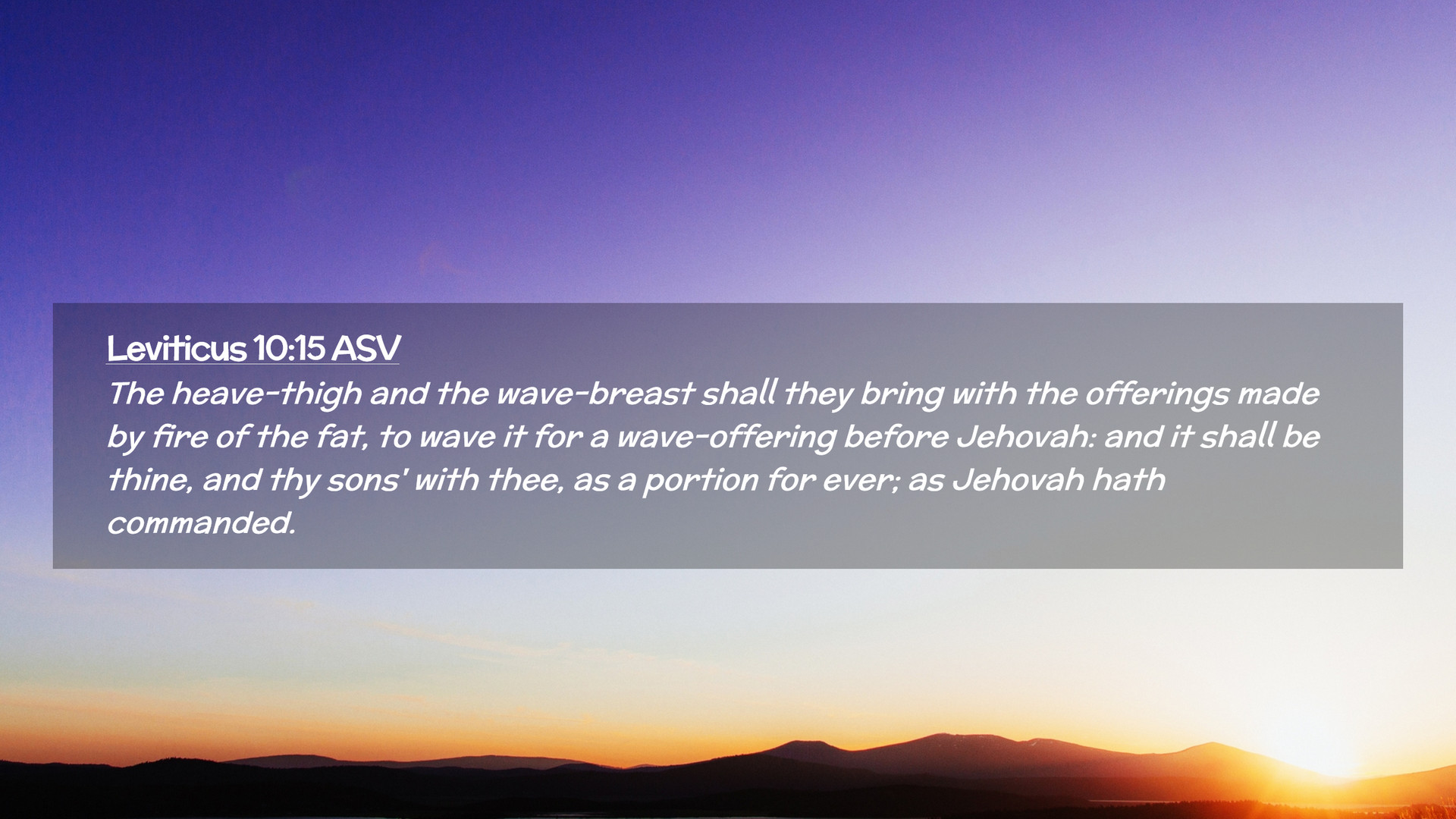 Leviticus 10:15 ASV

The heave-thigh and the wave-breast shall they bring with the offerings made by fire of the fat, to wave it for a wave-offering before Jehovah: and it shall be thine, and thy sons' with thee, as a portion for ever; as Jehovah hath commanded.